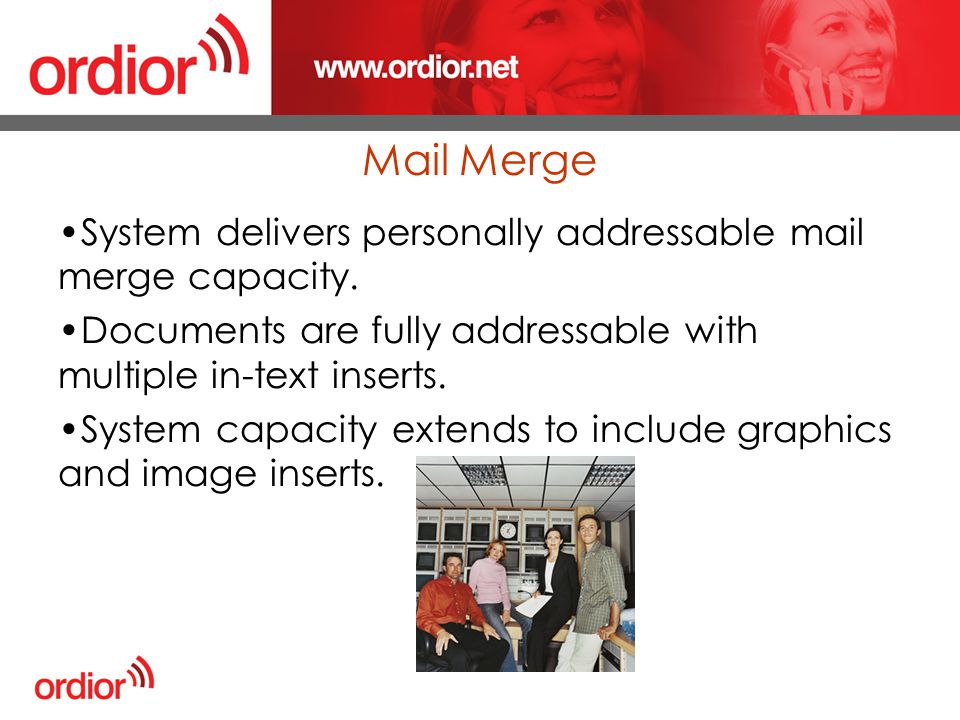 ordior

www.ordior.net

Mail Merge

•System delivers personally addressable mail merge capacity.

•Documents are fully addressable with multiple in-text inserts.

•System capacity extends to include graphics and image inserts.

ordior